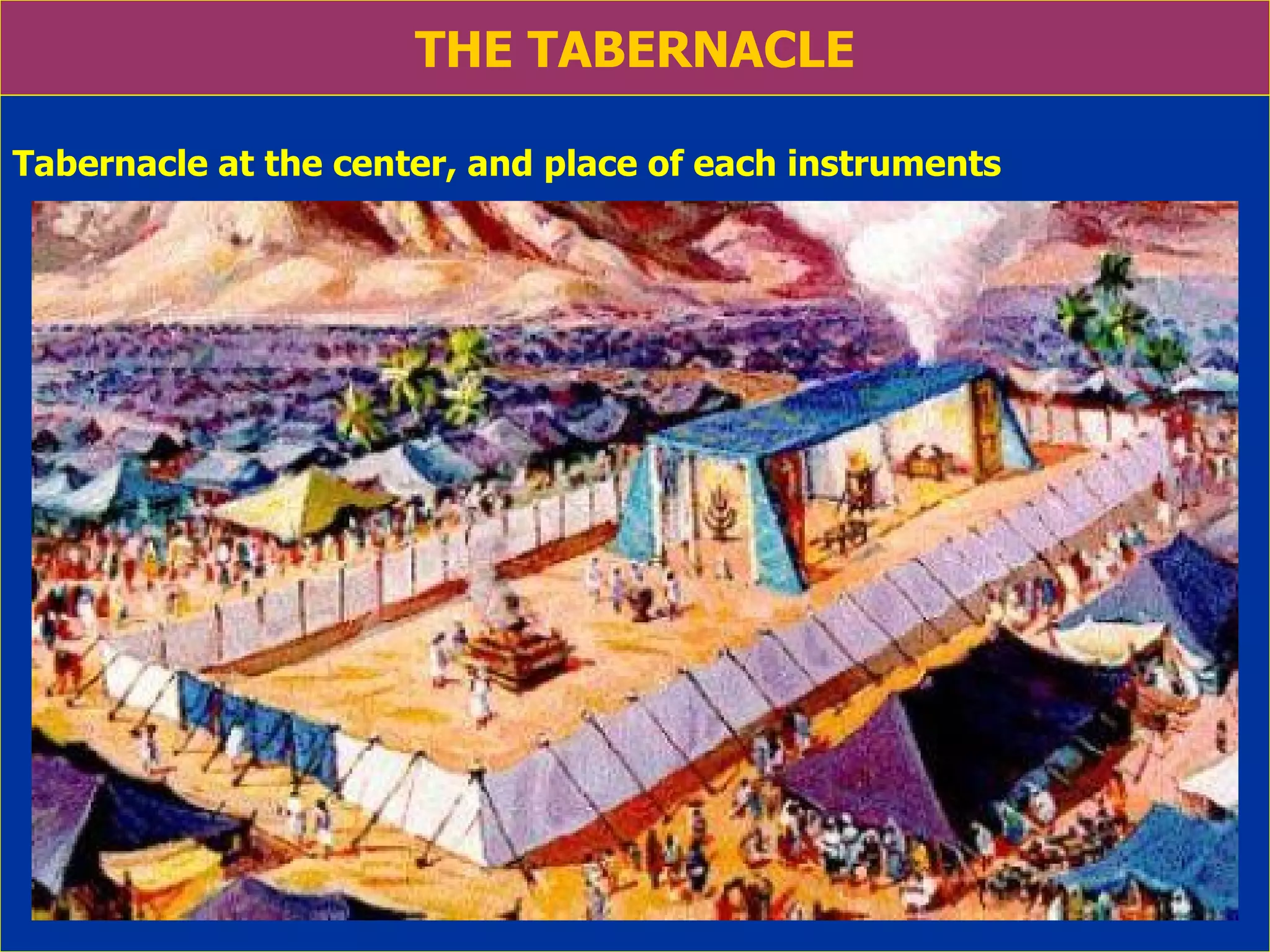 THE TABERNACLE

Tabernacle at the center, and place of each instruments